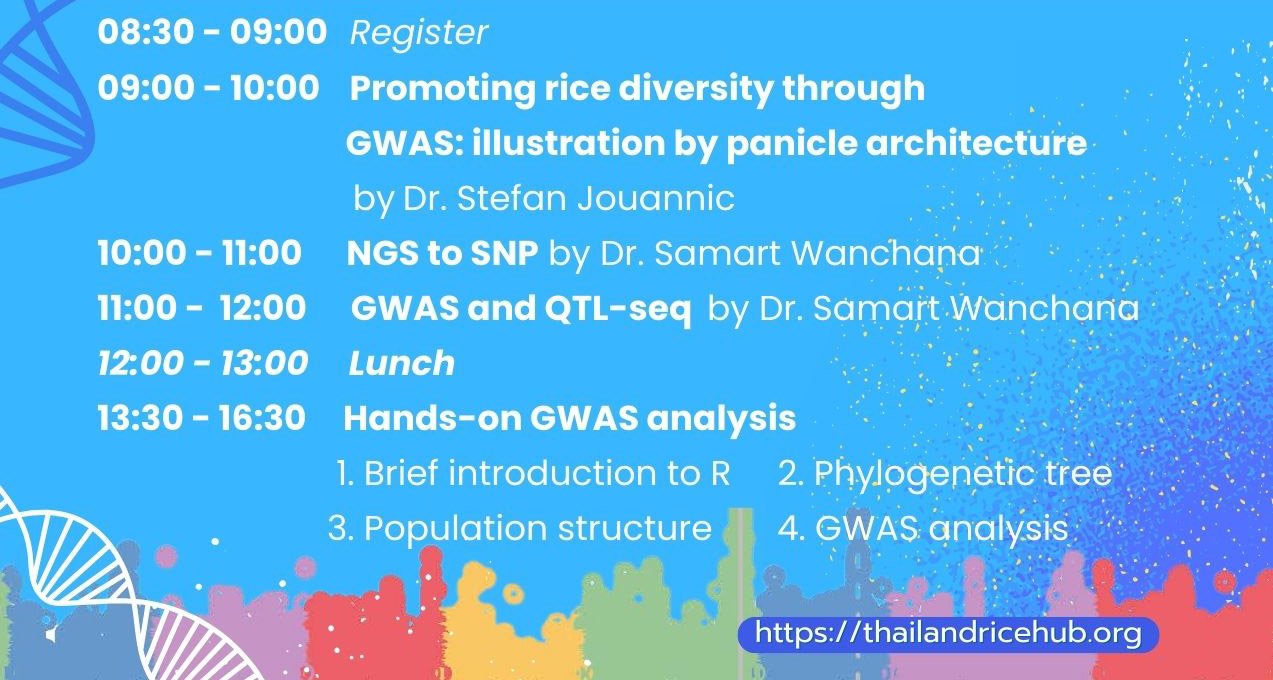 08:30 - 09:00 Register

09:00 - 10:00 Promoting rice diversity through GWAS: illustration by panicle architecture by Dr. Stefan Jouannic

10:00 - 11:00 NGS to SNP by Dr. Samart Wanchana

11:00 - 12:00 GWAS and QTL-seq by Dr. Samart Wanchana

12:00 - 13:00 Lunch

13:30 - 16:30 Hands-on GWAS analysis

1. Brief introduction to R 2. Phylogenetic tree

3. Population structure 4. GWAS analysis

https://thailandricehub.org